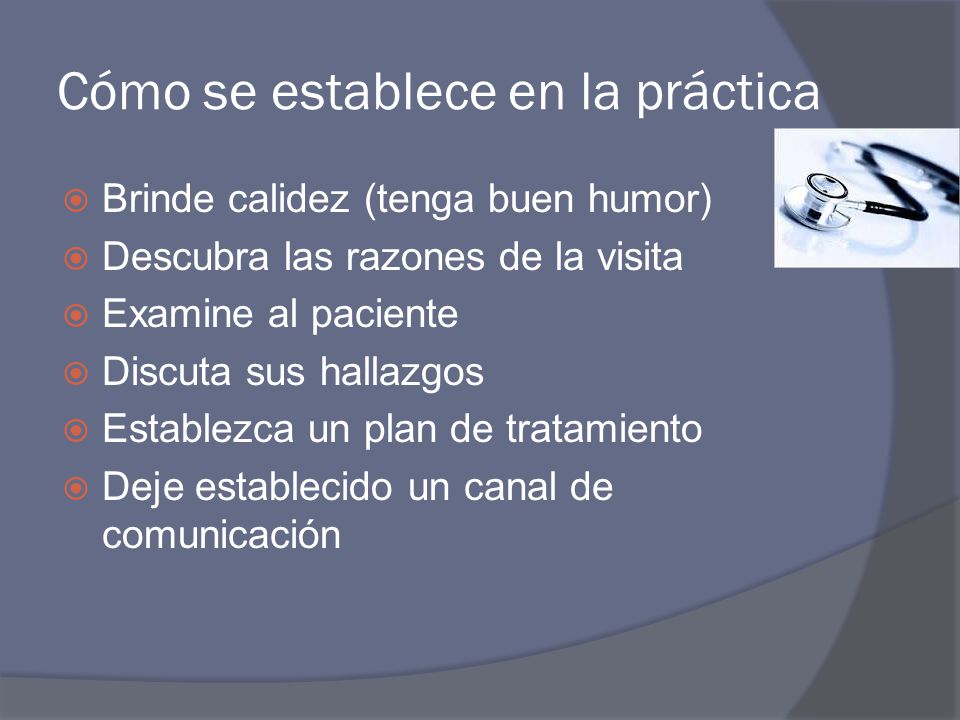 Cómo se establece en la práctica

Brinde calidez (tenga buen humor)
Descubra las razones de la visita
Examine al paciente
Discuta sus hallazgos
Establezca un plan de tratamiento
Deje establecido un canal de comunicación